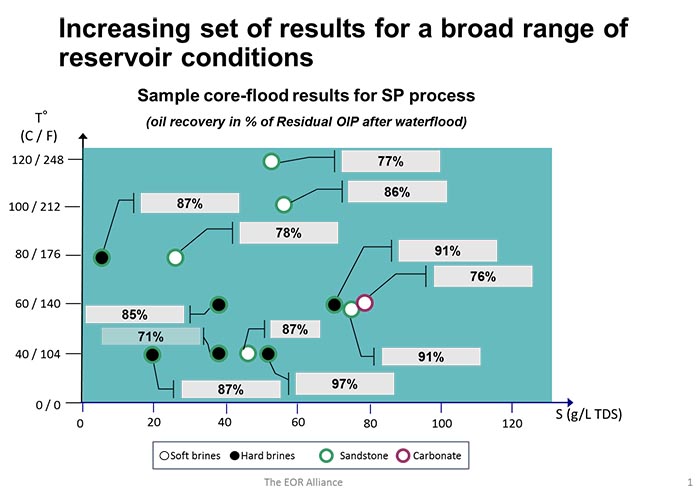 Increasing set of results for a broad range of reservoir conditions

Sample core-flood results for SP process

(oil recovery in % of Residual OIP after waterflood)

T°
(C / F)

120 / 248
100 / 212
80 / 176
60 / 140
40 / 104
0 / 0

77%
86%
87%
78%
91%
76%
85%
71%
87%
91%
87%
97%

0 20 40 60 80 100 120

S (g/L TDS)

Soft brines Hard brines Sandstone Carbonate

The EOR Alliance

1